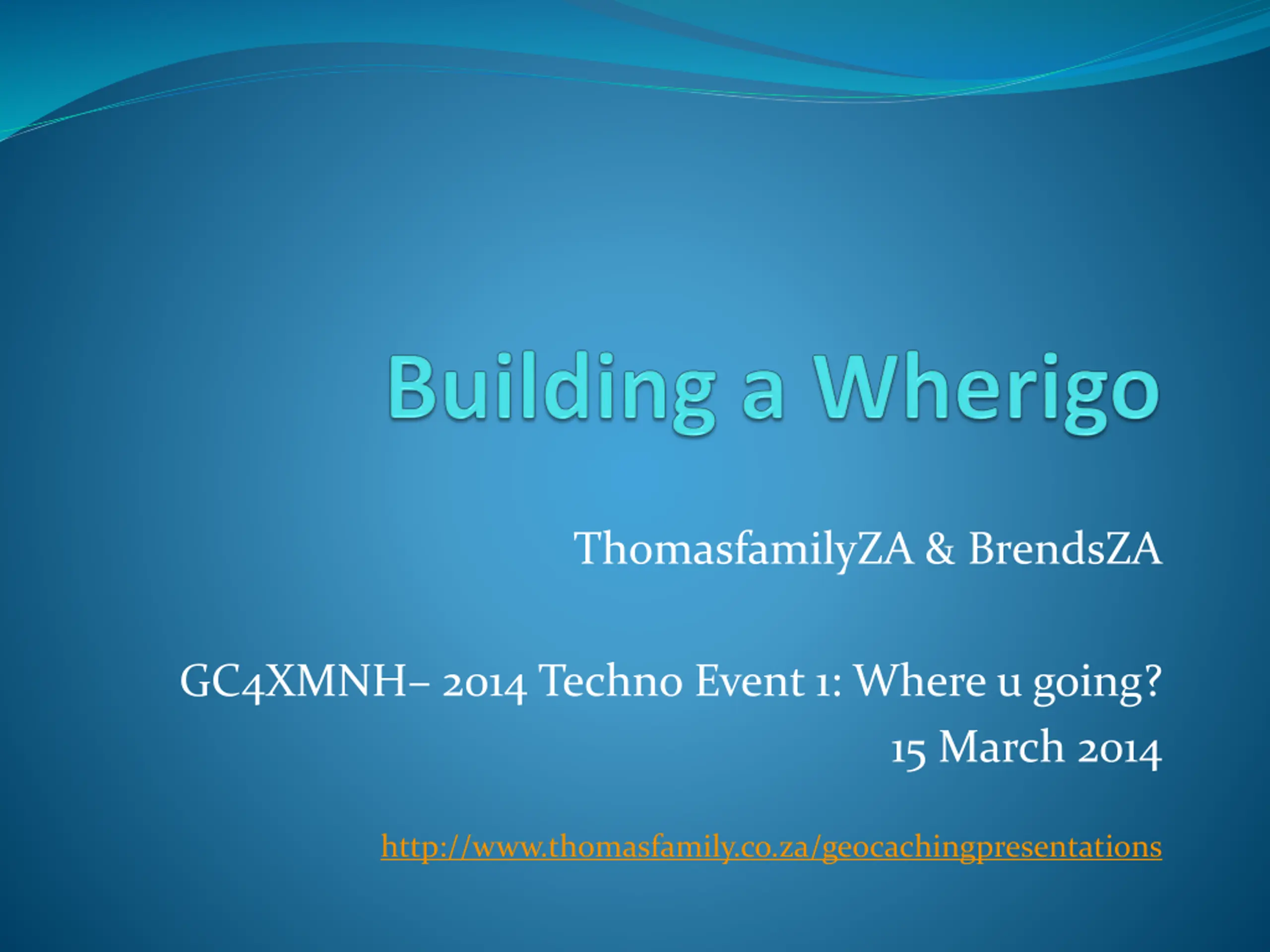 Building a Wherigo

ThomasfamilyZA & BrendsZA

GC4XMNH– 2014 Techno Event 1: Where u going?
15 March 2014

http://www.thomasfamily.co.za/geocachingpresentations